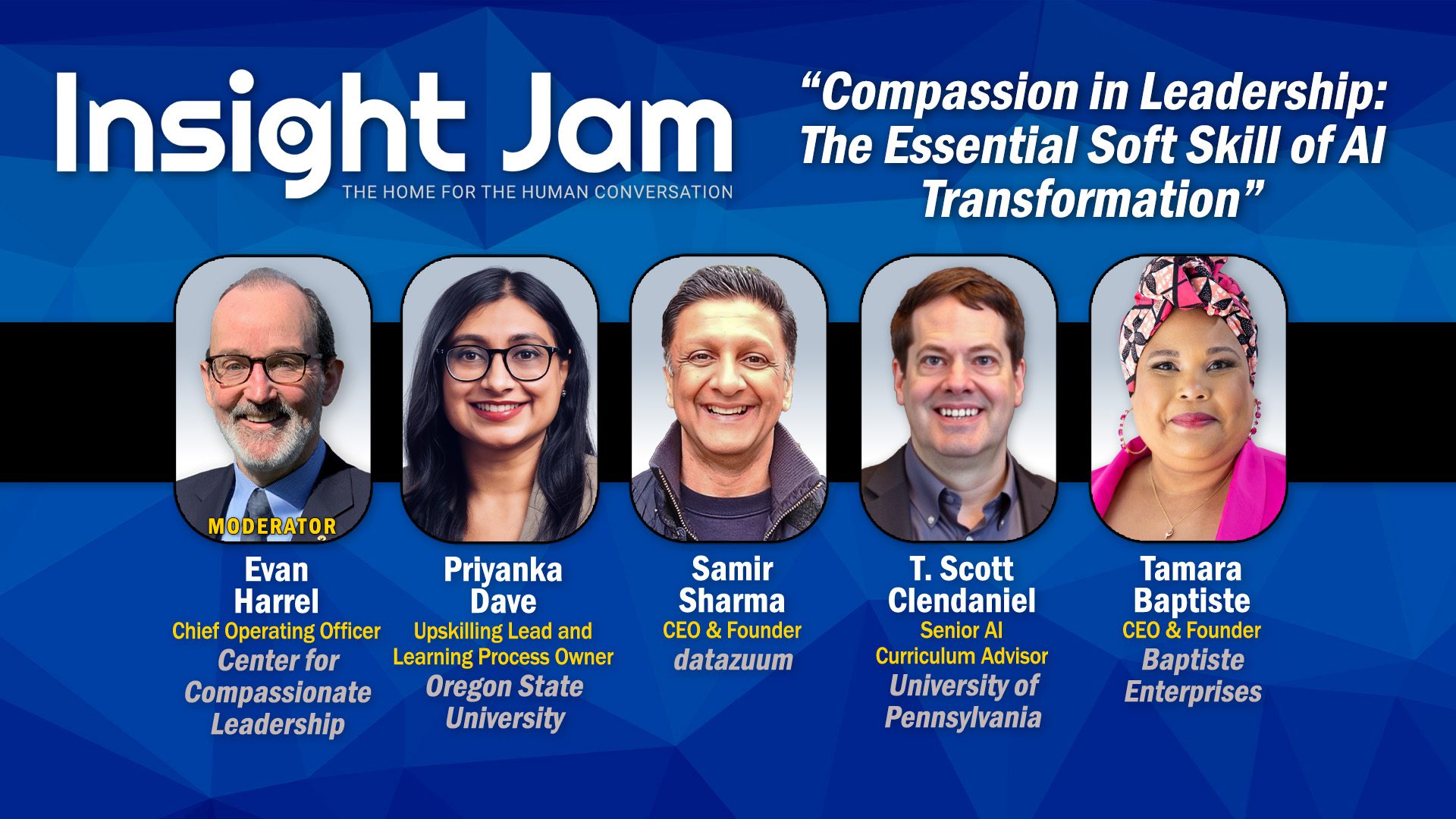 Insight Jam
THE HOME FOR THE HUMAN CONVERSATION

“Compassion in Leadership: The Essential Soft Skill of AI Transformation”

MODERATOR

Evan Harrel
Chief Operating Officer
Center for Compassionate Leadership

Priyanka Dave
Upskilling Lead and Learning Process Owner
Oregon State University

Samir Sharma
CEO & Founder
datazuum

T. Scott Clendaniel
Senior AI Curriculum Advisor
University of Pennsylvania

Tamara Baptiste
CEO & Founder
Baptiste Enterprises